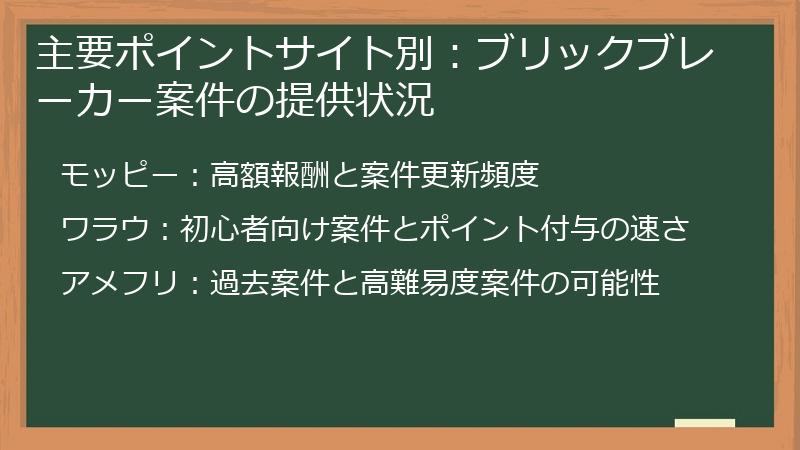 主要ポイントサイト別：ブリックブレーカー案件の提供状況

モッピー：高額報酬と案件更新頻度

ワラウ：初心者向け案件とポイント付与の速さ

アメフリ：過去案件と高難易度案件の可能性